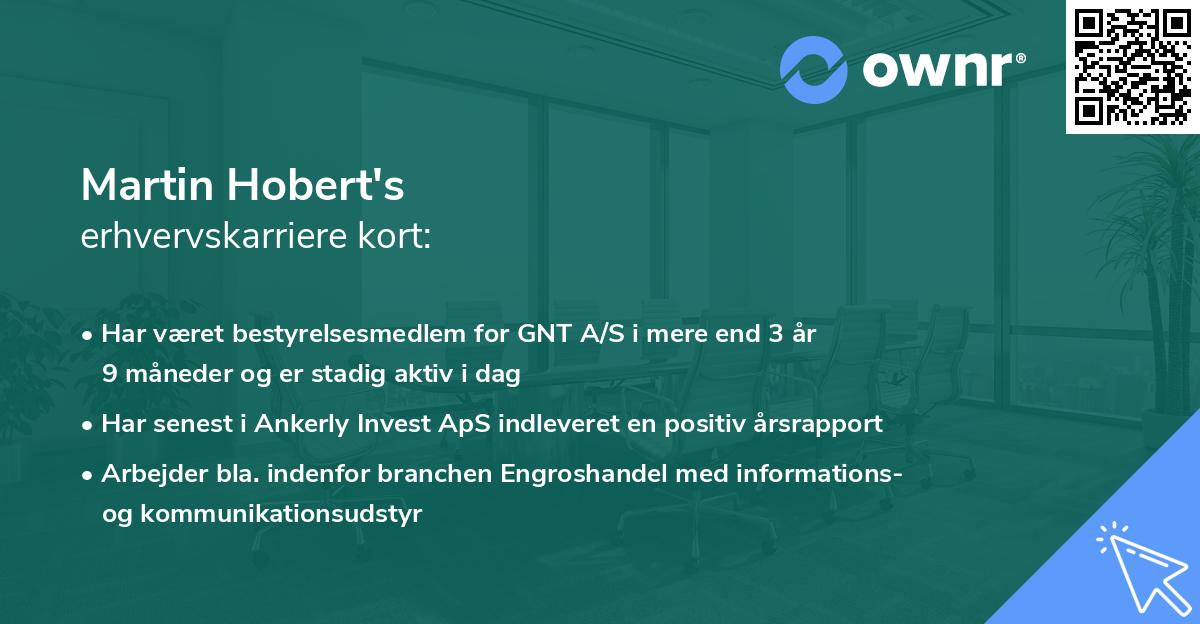 ownr®

Martin Hobert's
erhvervskarriere kort:

• Har været bestyrelsesmedlem for GNT A/S i mere end 3 år 9 måneder og er stadig aktiv i dag
• Har senest i Ankerly Invest ApS indleveret en positiv årsrapport
• Arbejder bla. indenfor branchen Engroshandel med informations- og kommunikationsudstyr